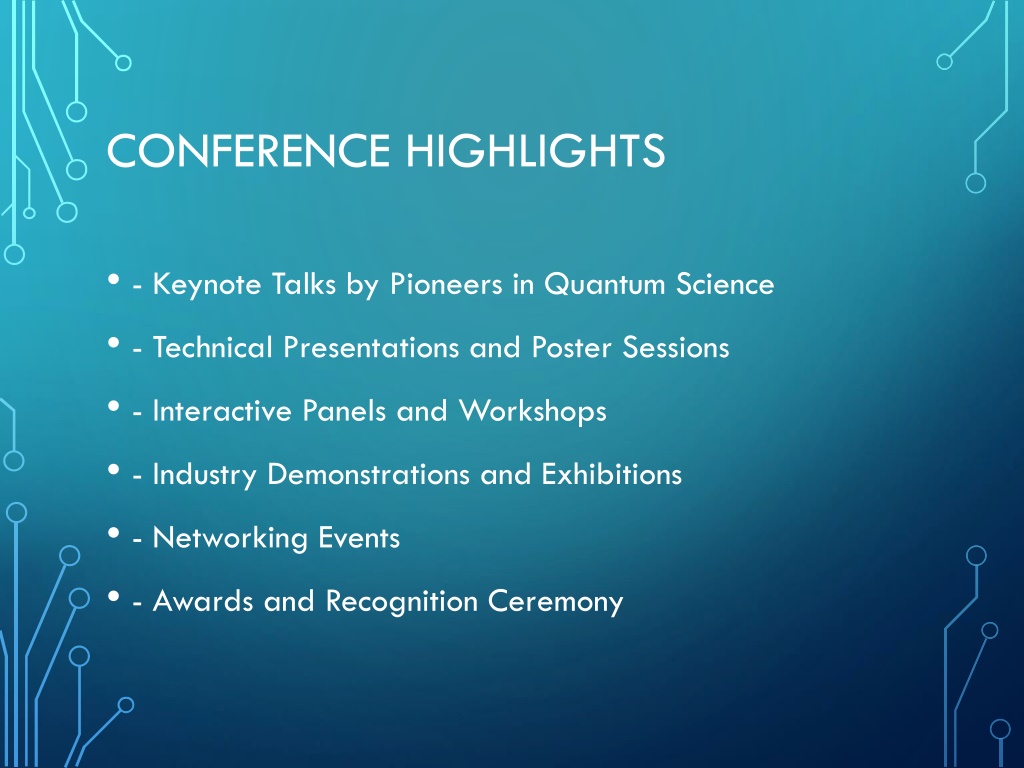 CONFERENCE HIGHLIGHTS

• - Keynote Talks by Pioneers in Quantum Science
• - Technical Presentations and Poster Sessions
• - Interactive Panels and Workshops
• - Industry Demonstrations and Exhibitions
• - Networking Events
• - Awards and Recognition Ceremony